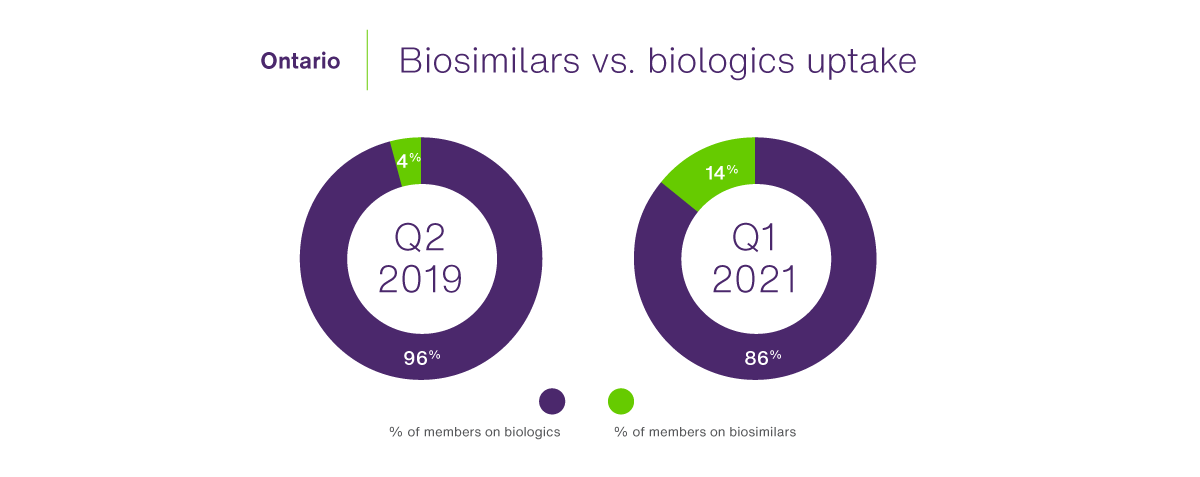 Ontario

Biosimilars vs. biologics uptake

4%

Q2
2019

96%

14%

Q1
2021

86%

% of members on biologics

% of members on biosimilars